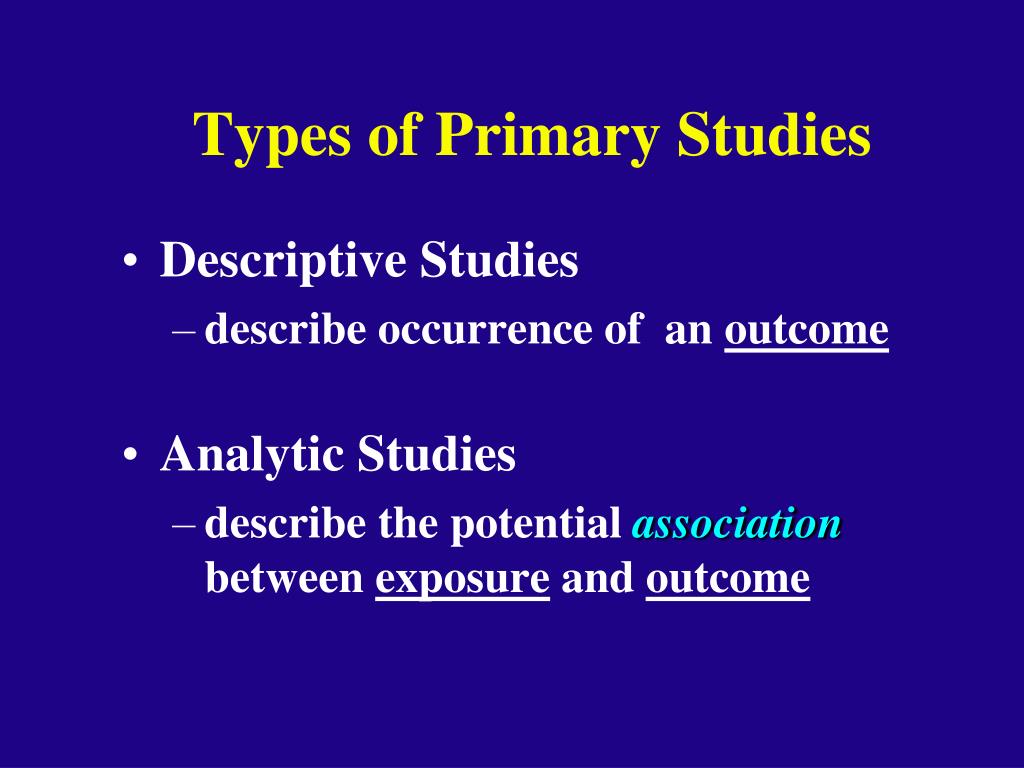 Types of Primary Studies

• Descriptive Studies
– describe occurrence of an outcome

• Analytic Studies
– describe the potential association between exposure and outcome